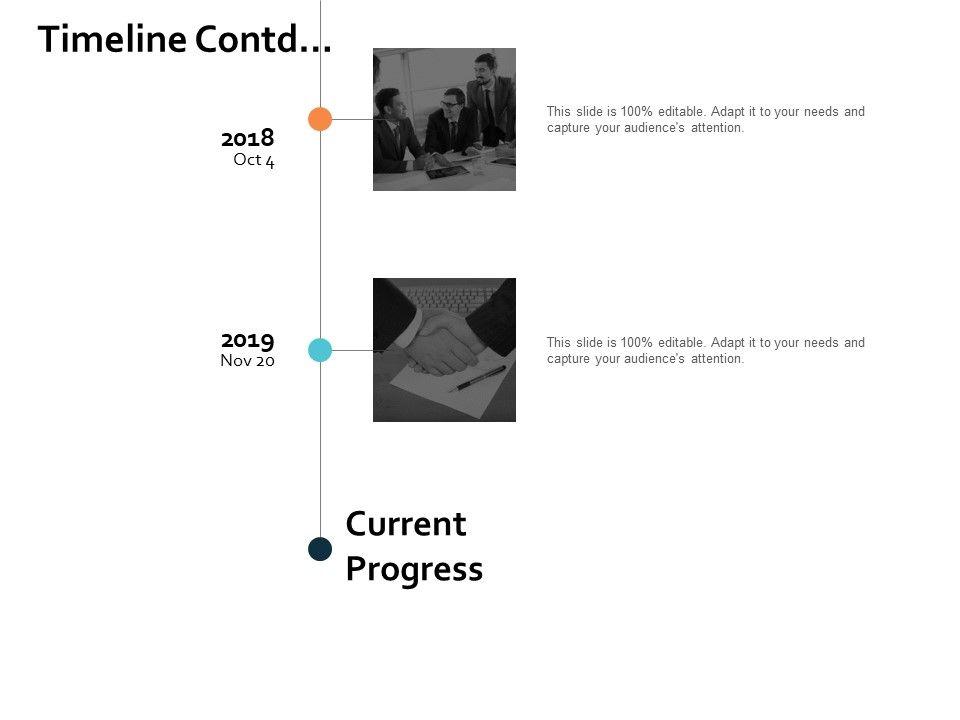 Timeline Contd…

2018
Oct 4

This slide is 100% editable. Adapt it to your needs and capture your audience's attention.

2019
Nov 20

This slide is 100% editable. Adapt it to your needs and capture your audience's attention.

Current Progress